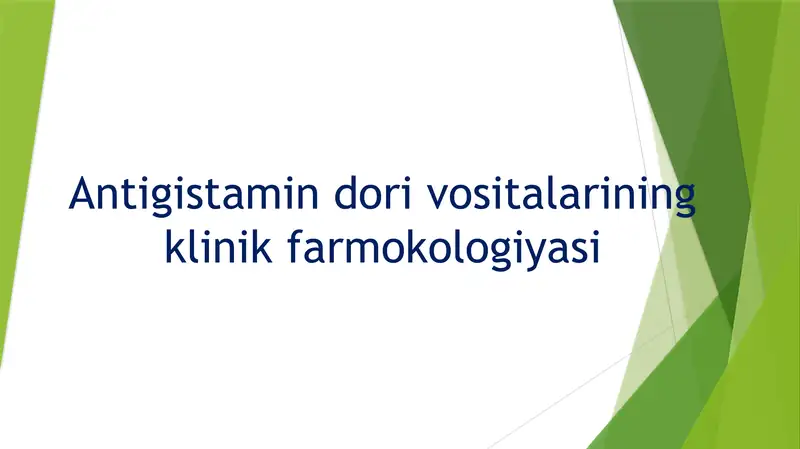 Antigistamin dori vositalarining klinik farmokologiyasi